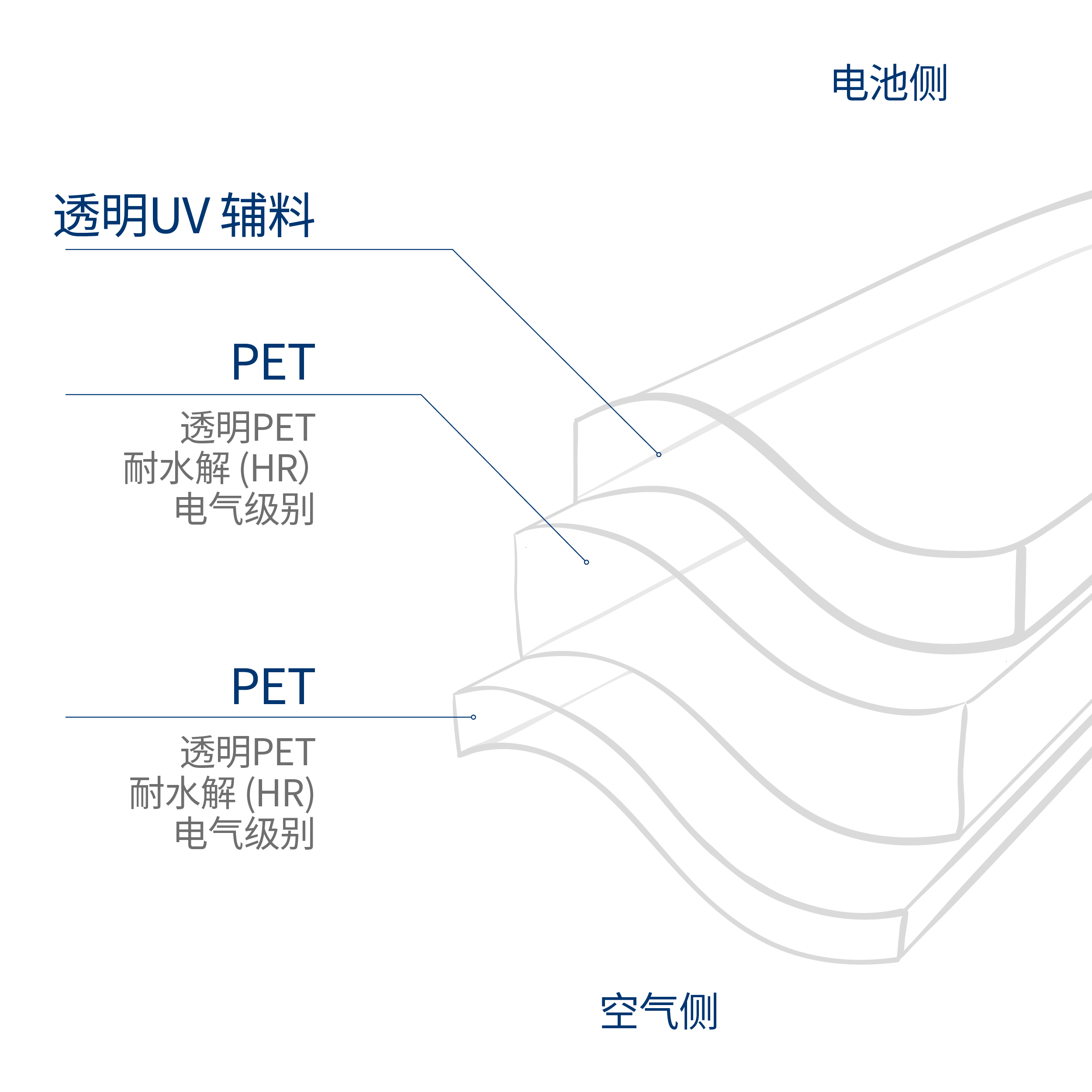 电池侧

透明UV 辅料

PET

透明PET
耐水解 (HR)
电气级别

PET

透明PET
耐水解 (HR)
电气级别

空气侧